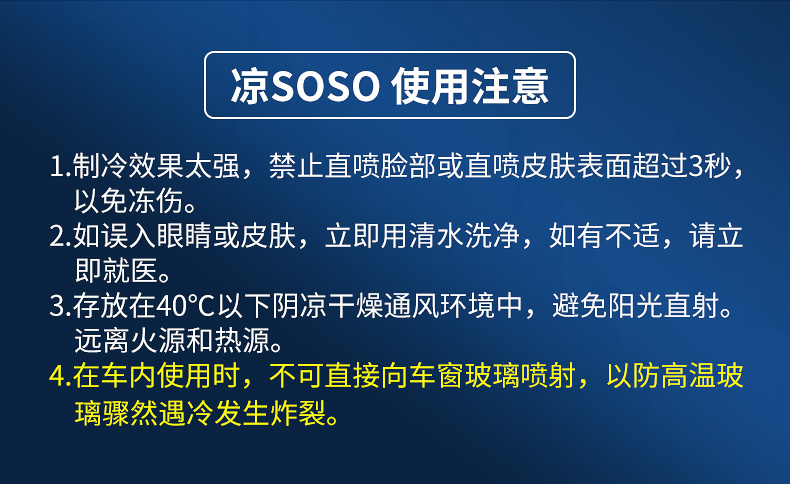 凉SOSO 使用注意

1.制冷效果太强，禁止直喷脸部或直喷皮肤表面超过3秒，以免冻伤。

2.如误入眼睛或皮肤，立即用清水洗净，如有不适，请立即就医。

3.存放在40°C以下阴凉干燥通风环境中，避免阳光直射。远离火源和热源。

4.在车内使用时，不可直接向车窗玻璃喷射，以防高温玻璃骤然遇冷发生炸裂。